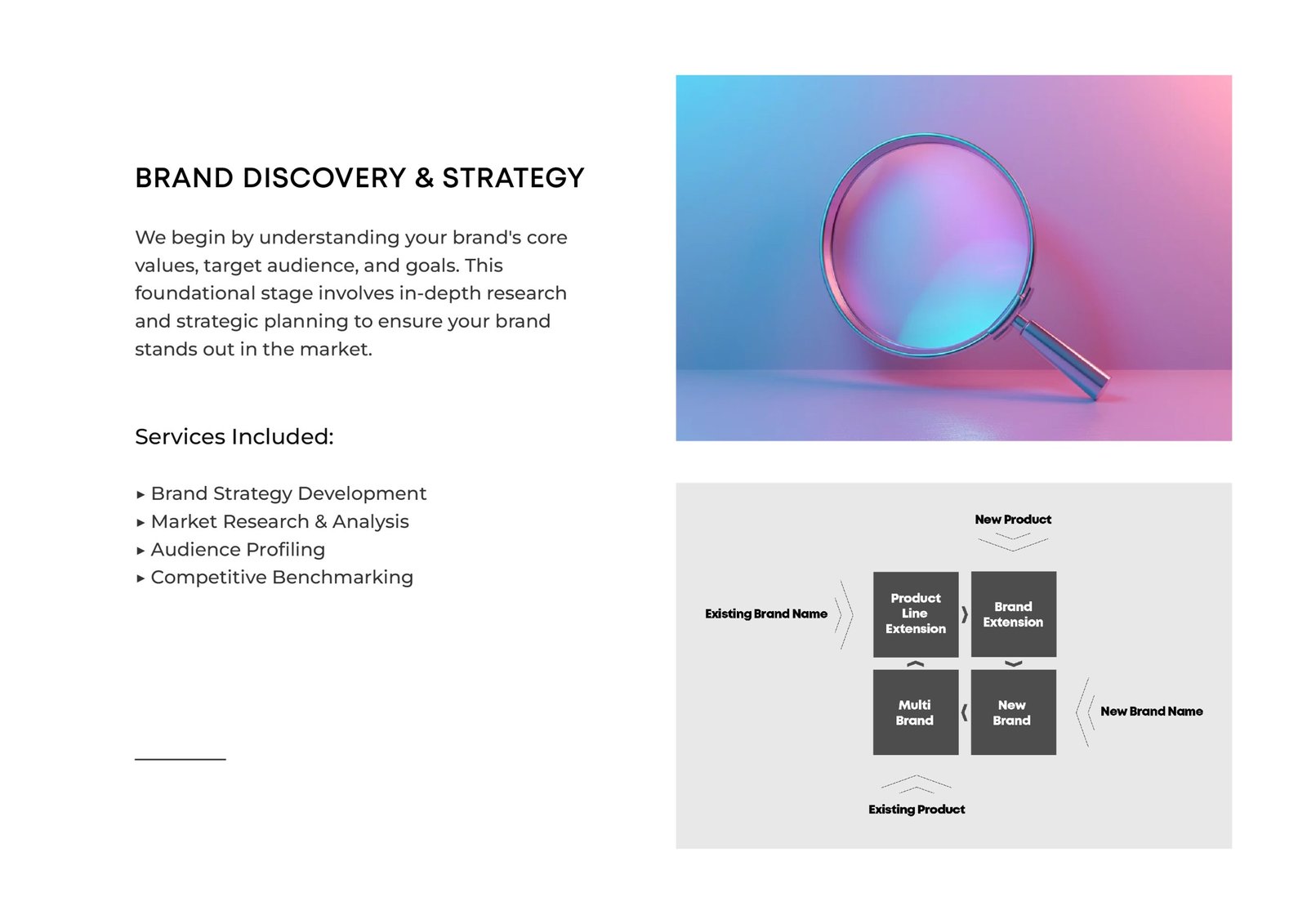 BRAND DISCOVERY & STRATEGY

We begin by understanding your brand's core values, target audience, and goals. This foundational stage involves in-depth research and strategic planning to ensure your brand stands out in the market.

Services Included:

▸ Brand Strategy Development
▸ Market Research & Analysis
▸ Audience Profiling
▸ Competitive Benchmarking

New Product

Existing Brand Name

Product Line Extension

Brand Extension

Multi Brand

New Brand

New Brand Name

Existing Product